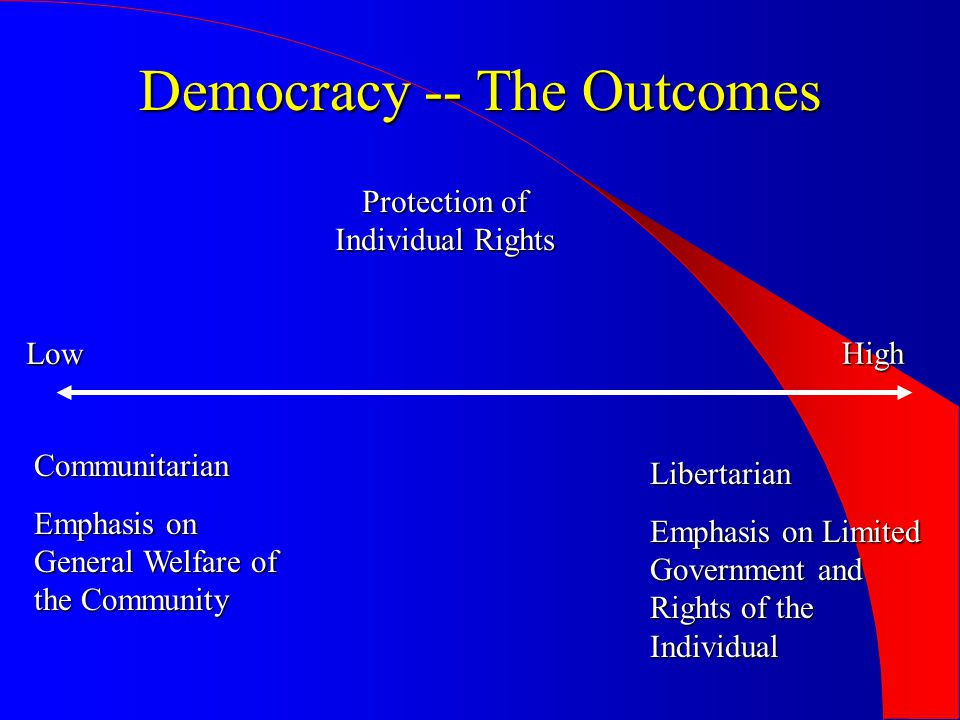 Democracy -- The Outcomes

Protection of Individual Rights

Low

High

Communitarian

Emphasis on General Welfare of the Community

Libertarian

Emphasis on Limited Government and Rights of the Individual